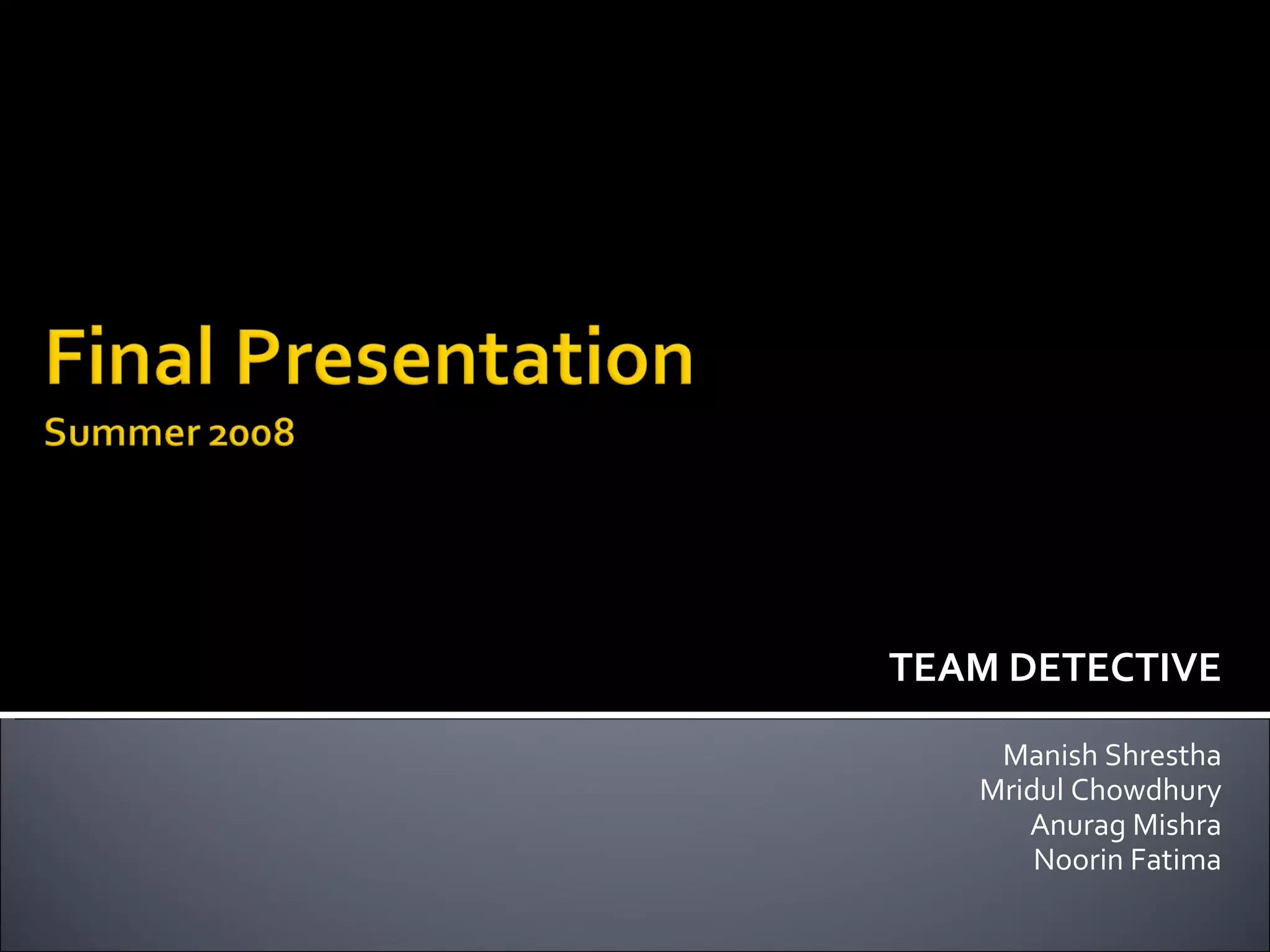 Final Presentation

Summer 2008

TEAM DETECTIVE

Manish Shrestha
Mridul Chowdhury
Anurag Mishra
Noorin Fatima